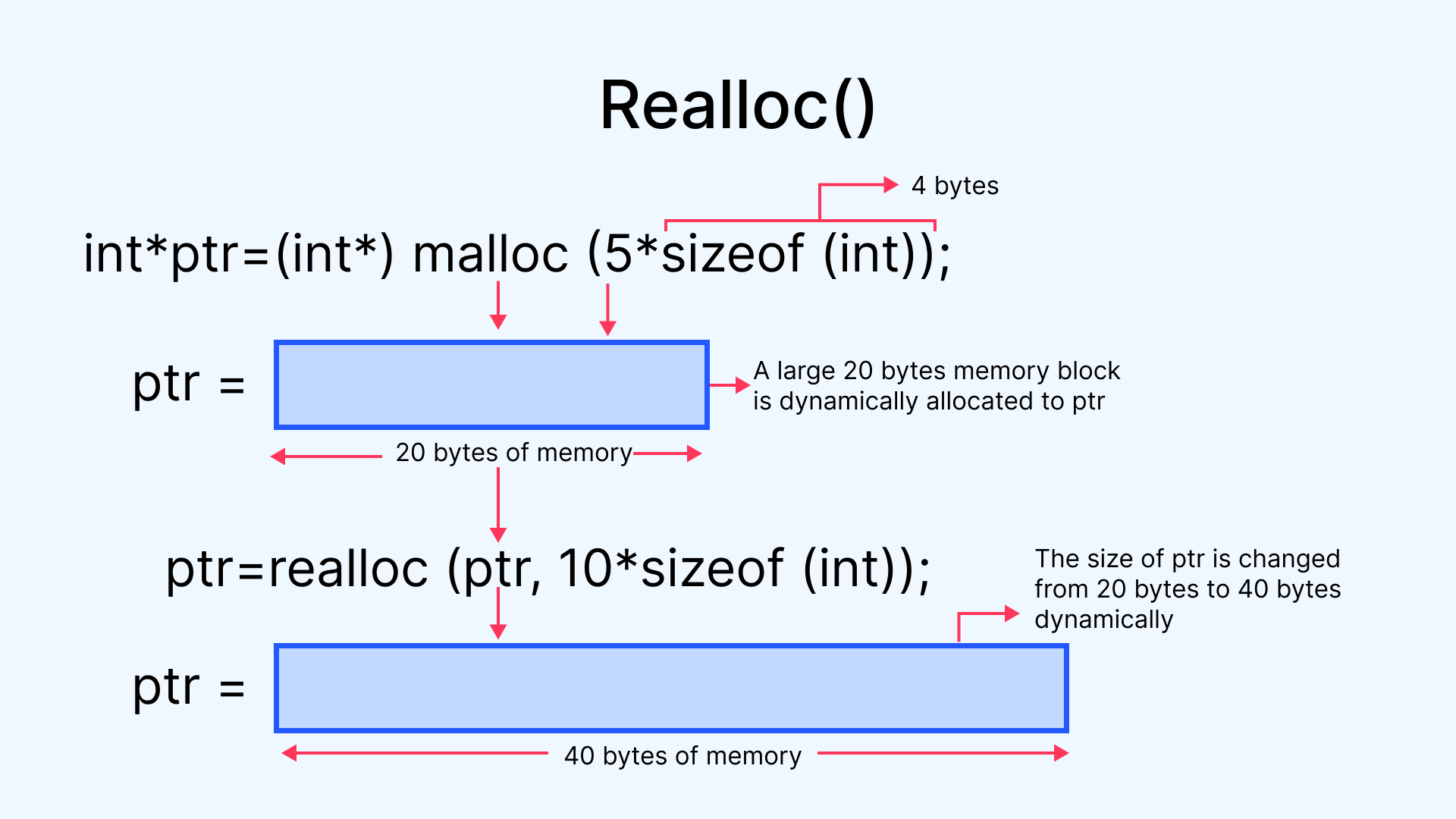 Realloc()

4 bytes

int*ptr=(int*) malloc (5*sizeof (int));

ptr =

A large 20 bytes memory block is dynamically allocated to ptr

20 bytes of memory

ptr=realloc (ptr, 10*sizeof (int));

The size of ptr is changed from 20 bytes to 40 bytes dynamically

ptr =

40 bytes of memory